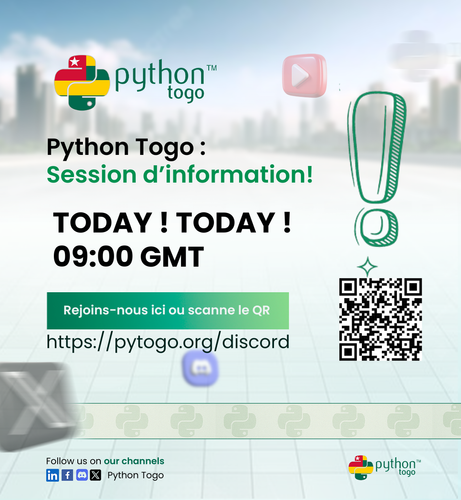 python™
togo

Python Togo :
Session d'information!

TODAY ! TODAY !
09:00 GMT

Rejoins-nous ici ou scanne le QR
https://pytogo.org/discord

Follow us on our channels
Python Togo

python™
togo